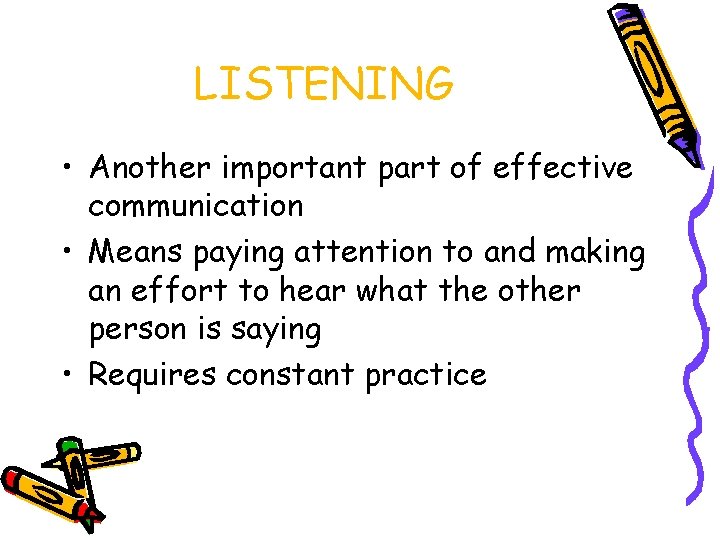 LISTENING

• Another important part of effective communication
• Means paying attention to and making an effort to hear what the other person is saying
• Requires constant practice